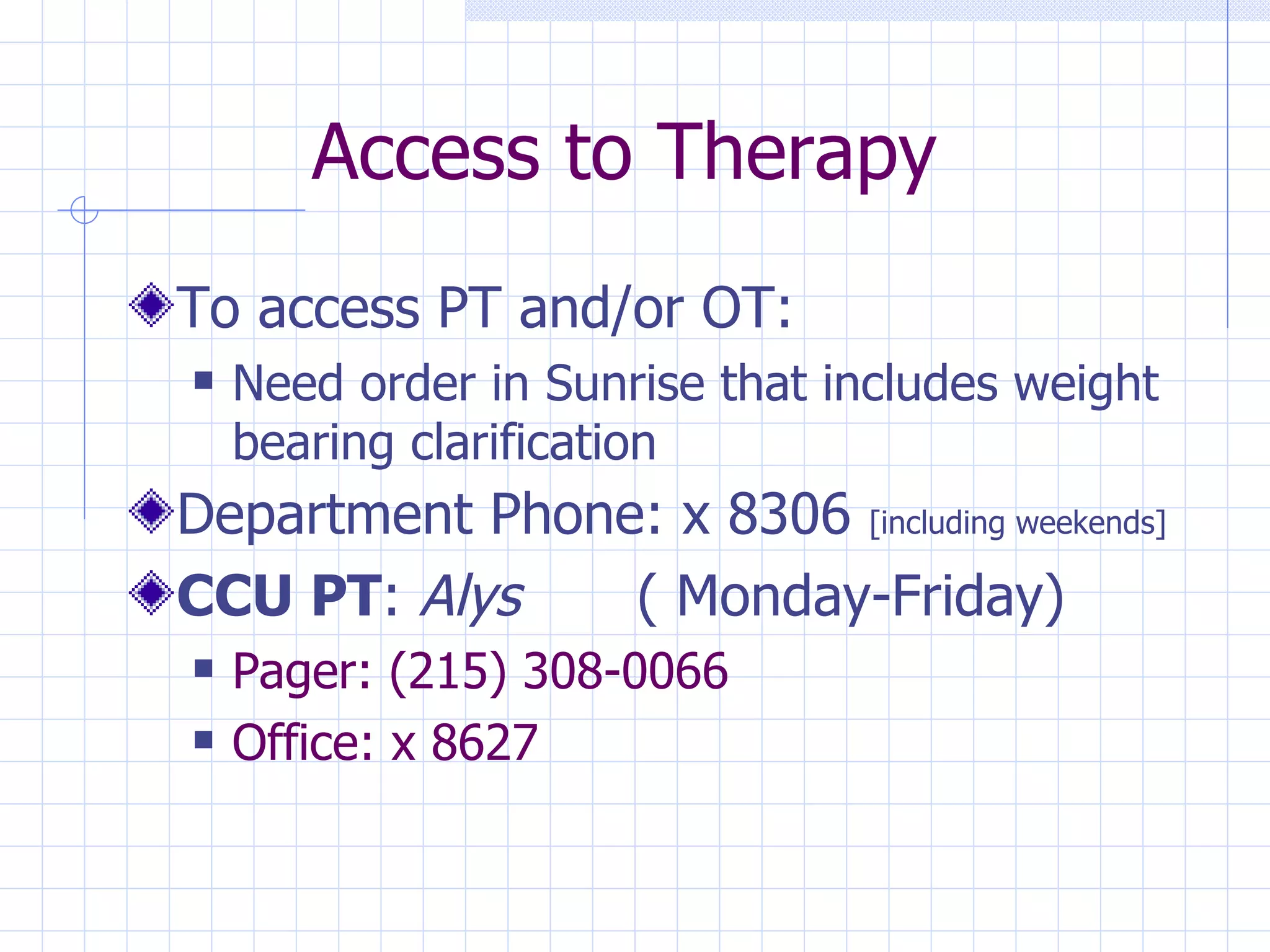 Access to Therapy

To access PT and/or OT:

Need order in Sunrise that includes weight bearing clarification

Department Phone: x 8306 [including weekends]

CCU PT: Alys ( Monday-Friday)

Pager: (215) 308-0066

Office: x 8627